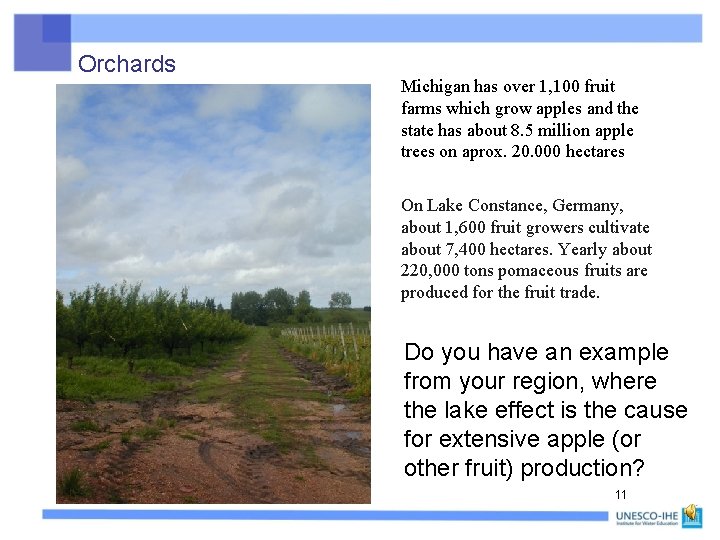 Orchards

Michigan has over 1,100 fruit farms which grow apples and the state has about 8.5 million apple trees on aprox. 20.000 hectares

On Lake Constance, Germany, about 1,600 fruit growers cultivate about 7,400 hectares. Yearly about 220,000 tons pomaceous fruits are produced for the fruit trade.

Do you have an example from your region, where the lake effect is the cause for extensive apple (or other fruit) production?

11

UNESCO-IHE
Institute for Water Education